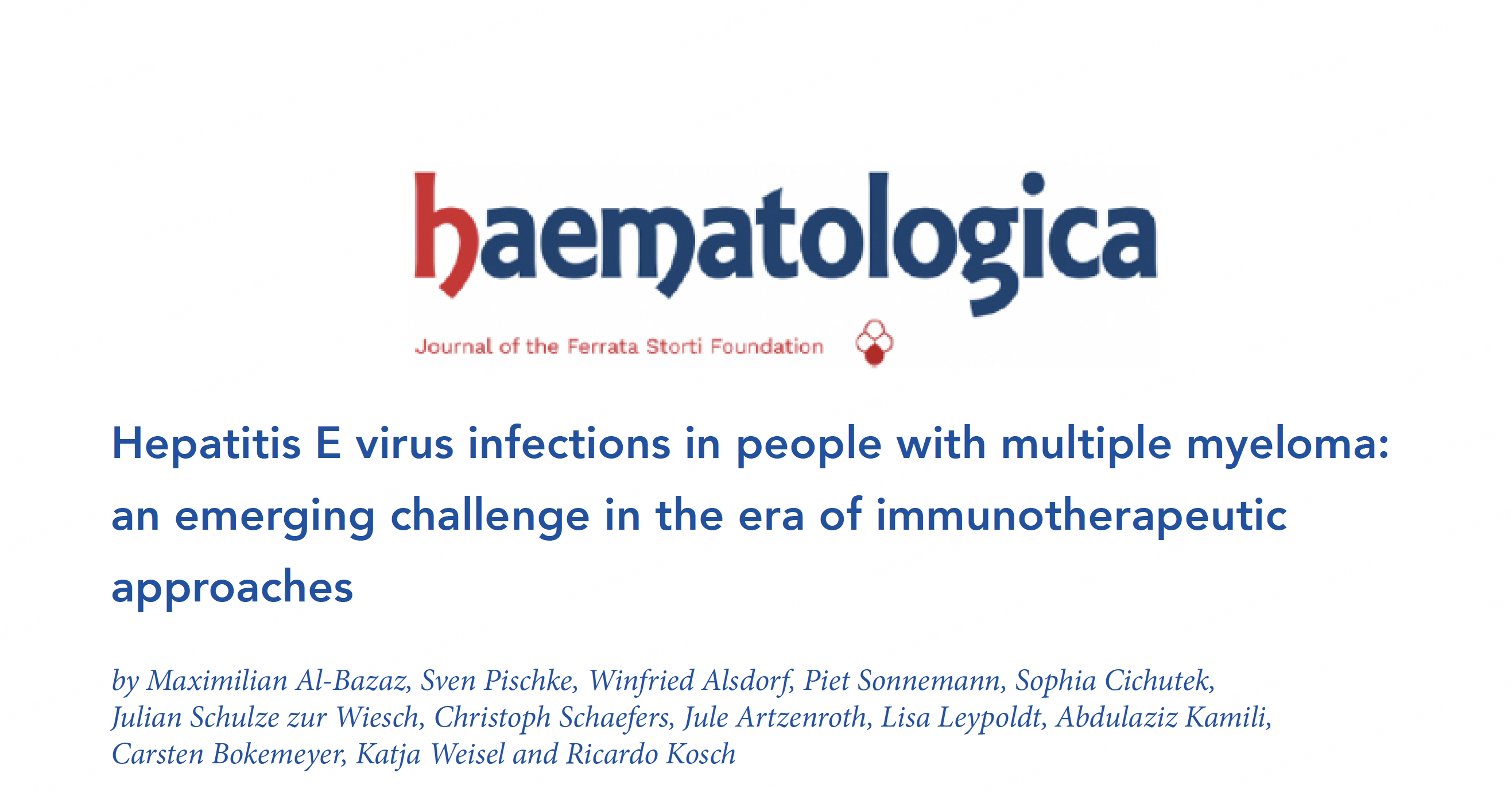 haematologica

Journal of the Ferrata Storti Foundation

Hepatitis E virus infections in people with multiple myeloma: an emerging challenge in the era of immunotherapeutic approaches

by Maximilian Al-Bazaz, Sven Pischke, Winfried Alsdorf, Piet Sonnemann, Sophia Cichutek, Julian Schulze zur Wiesch, Christoph Schaefers, Jule Artzenroth, Lisa Leypoldt, Abdulaziz Kamili, Carsten Bokemeyer, Katja Weisel and Ricardo Kosch